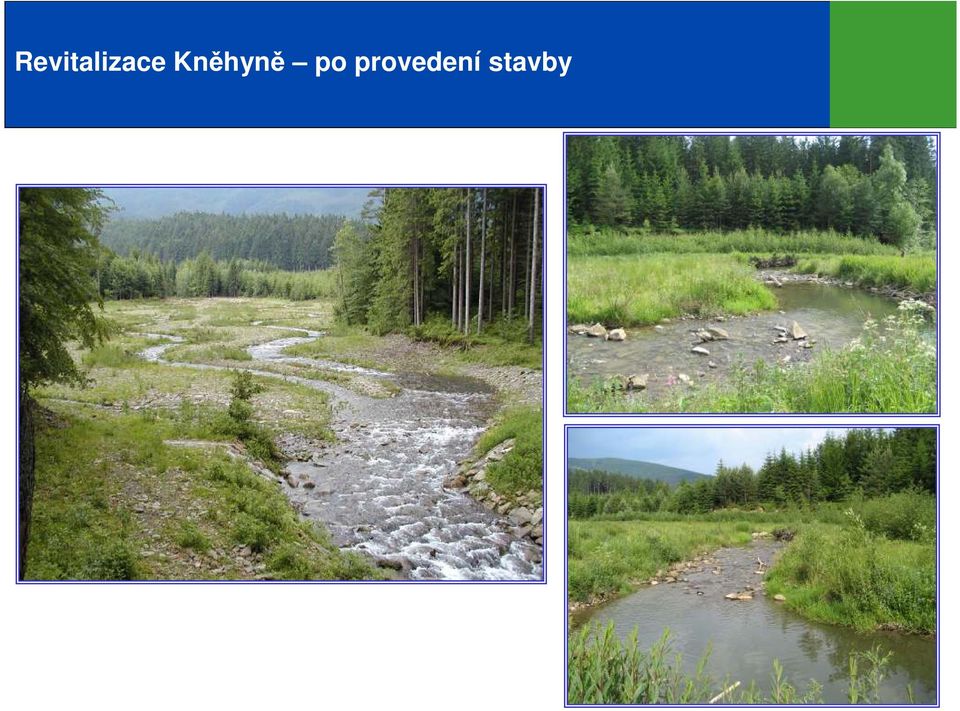 Revitalizace Kněhyně – po provedení stavby